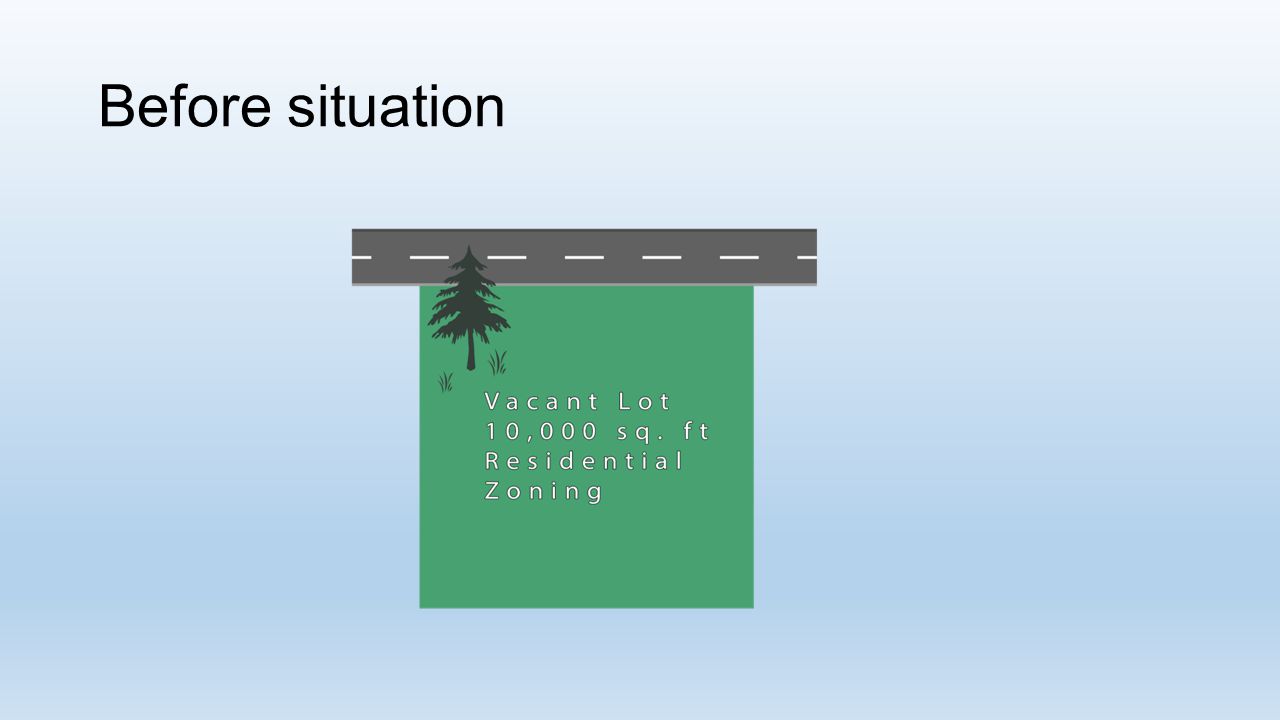 Before situation

Vacant Lot
10,000 sq. ft
Residential
Zoning